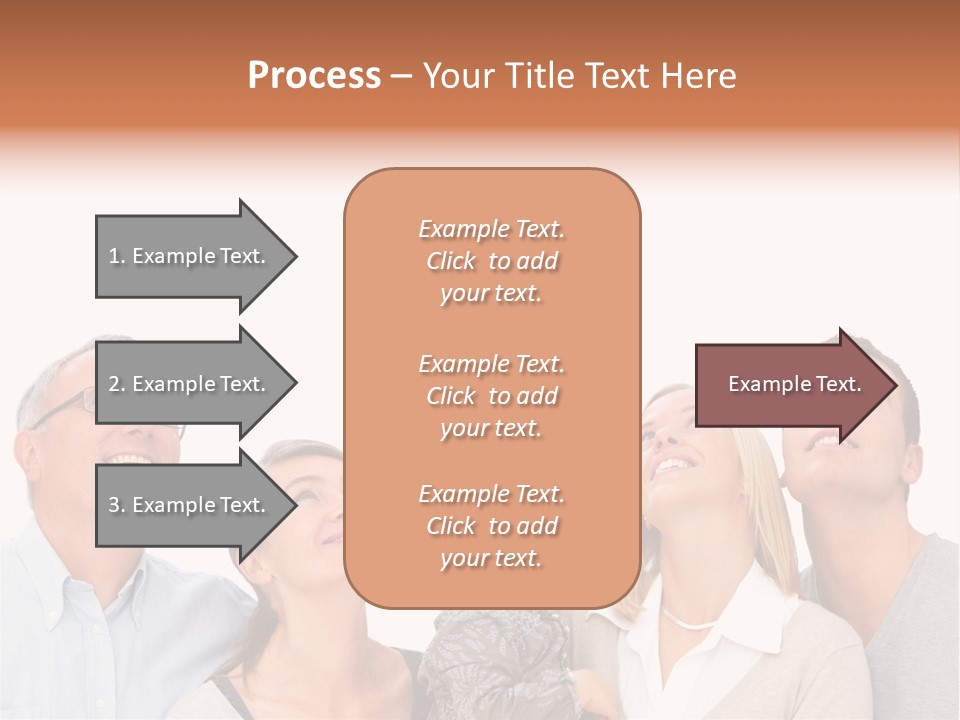 Process – Your Title Text Here

1. Example Text.

2. Example Text.

3. Example Text.

Example Text. Click to add your text.

Example Text. Click to add your text.

Example Text. Click to add your text.

Example Text.